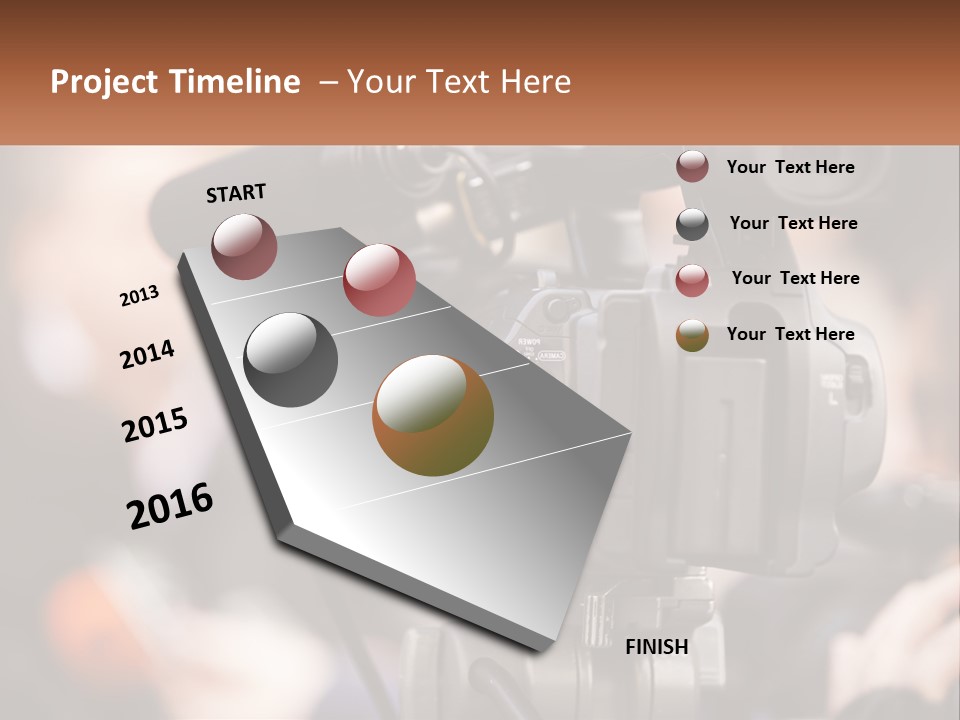 Project Timeline – Your Text Here

START

2013

2014

2015

2016

FINISH

Your Text Here

Your Text Here

Your Text Here

Your Text Here